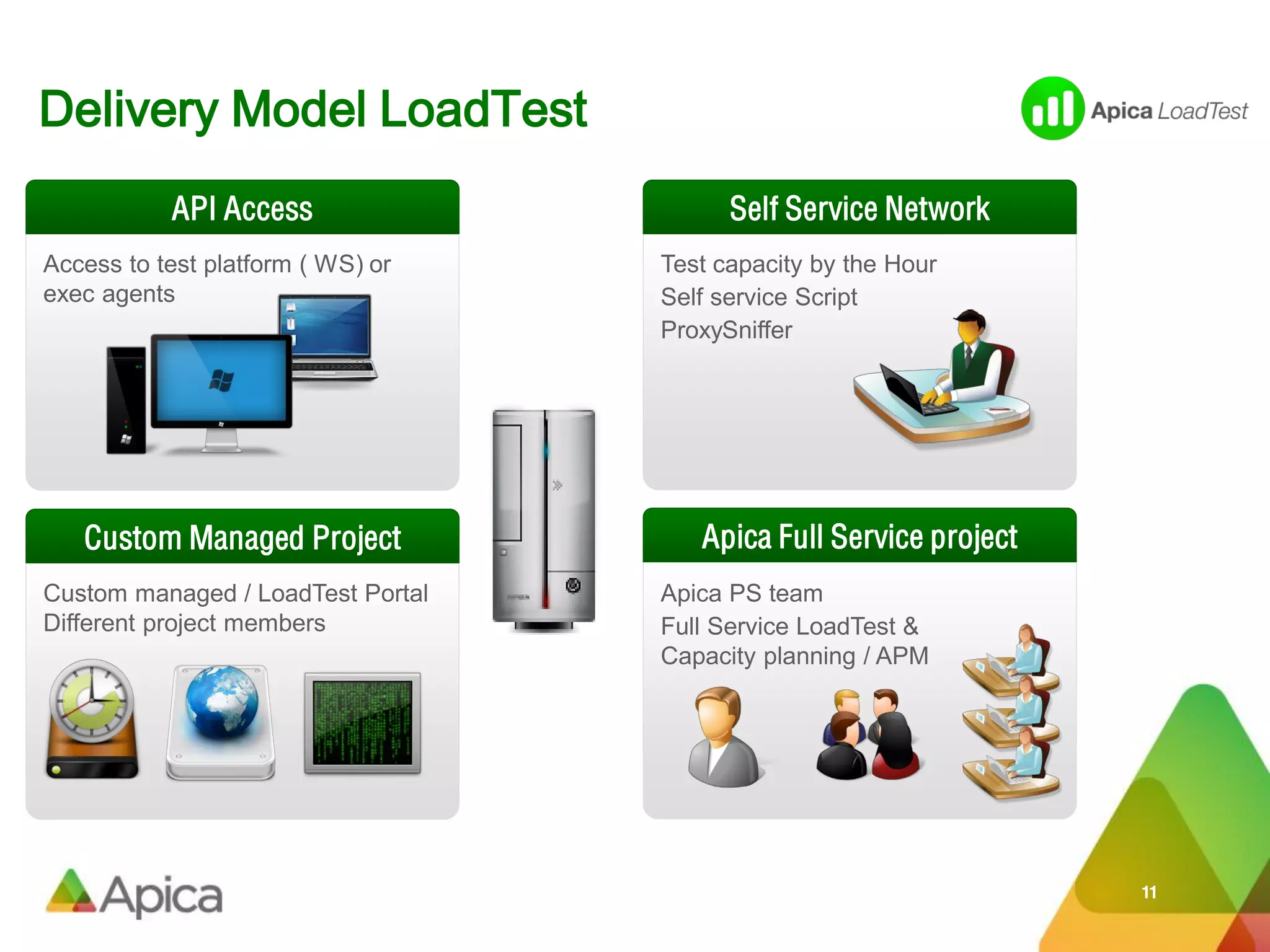 Delivery Model LoadTest

Apica LoadTest

API Access

Access to test platform ( WS) or exec agents

Self Service Network

Test capacity by the Hour
Self service Script
ProxySniffer

Custom Managed Project

Custom managed / LoadTest Portal
Different project members

Apica Full Service project

Apica PS team
Full Service LoadTest &
Capacity planning / APM

Apica

11